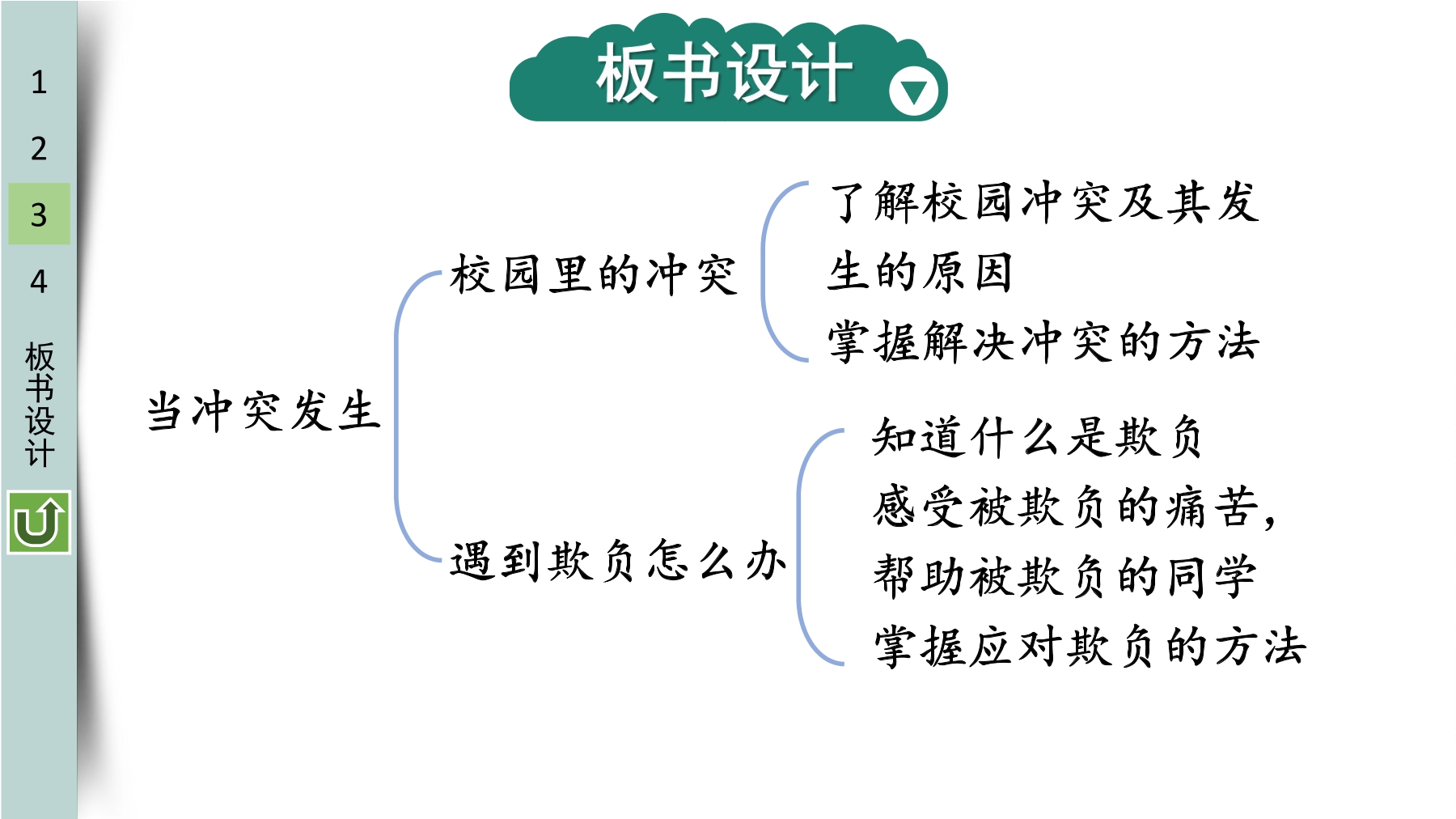 1
2
3
4
板书设计

板书设计

当冲突发生

校园里的冲突

了解校园冲突及其发生的原因
掌握解决冲突的方法

遇到欺负怎么办

知道什么是欺负
感受被欺负的痛苦，帮助被欺负的同学
掌握应对欺负的方法